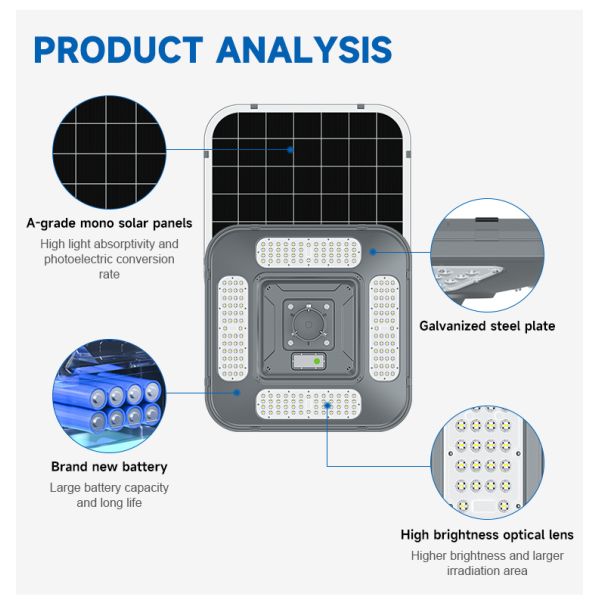 PRODUCT ANALYSIS

A-grade mono solar panels

High light absorptivity and photoelectric conversion rate

Galvanized steel plate

Brand new battery

Large battery capacity and long life

High brightness optical lens

Higher brightness and larger irradiation area